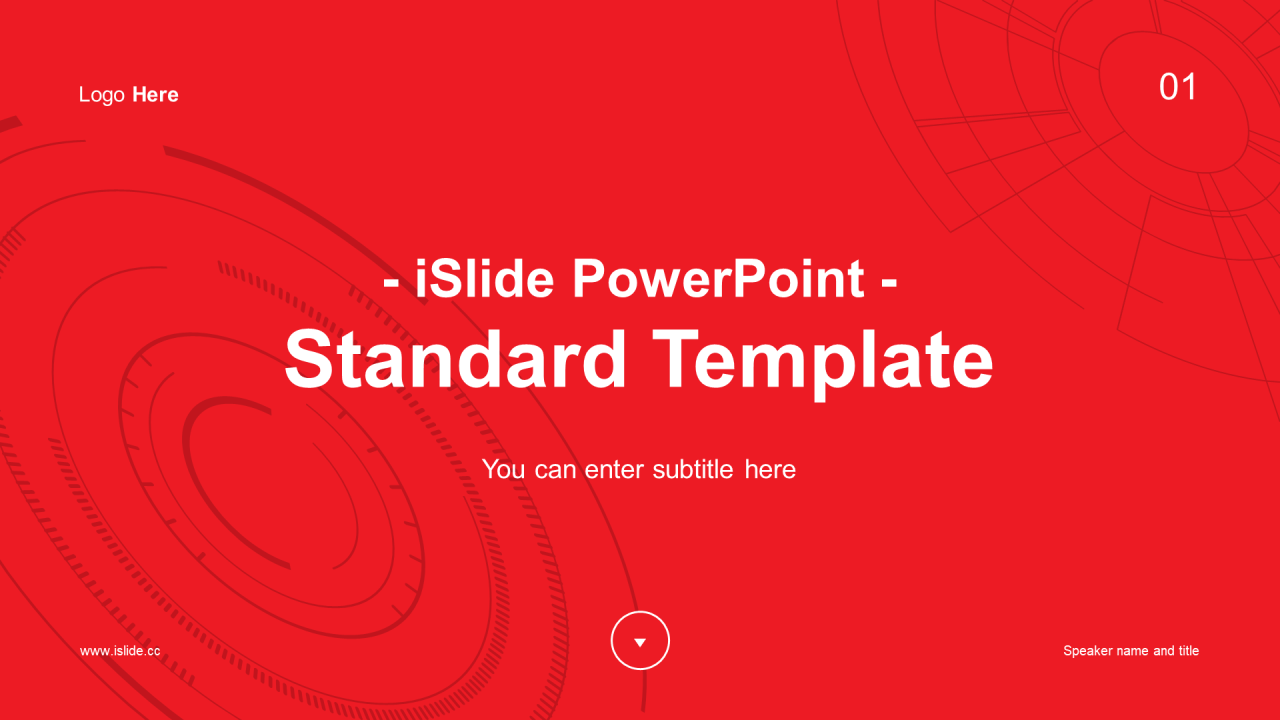 Logo Here

01

- iSlide PowerPoint -

Standard Template

You can enter subtitle here

www.islide.cc

Speaker name and title